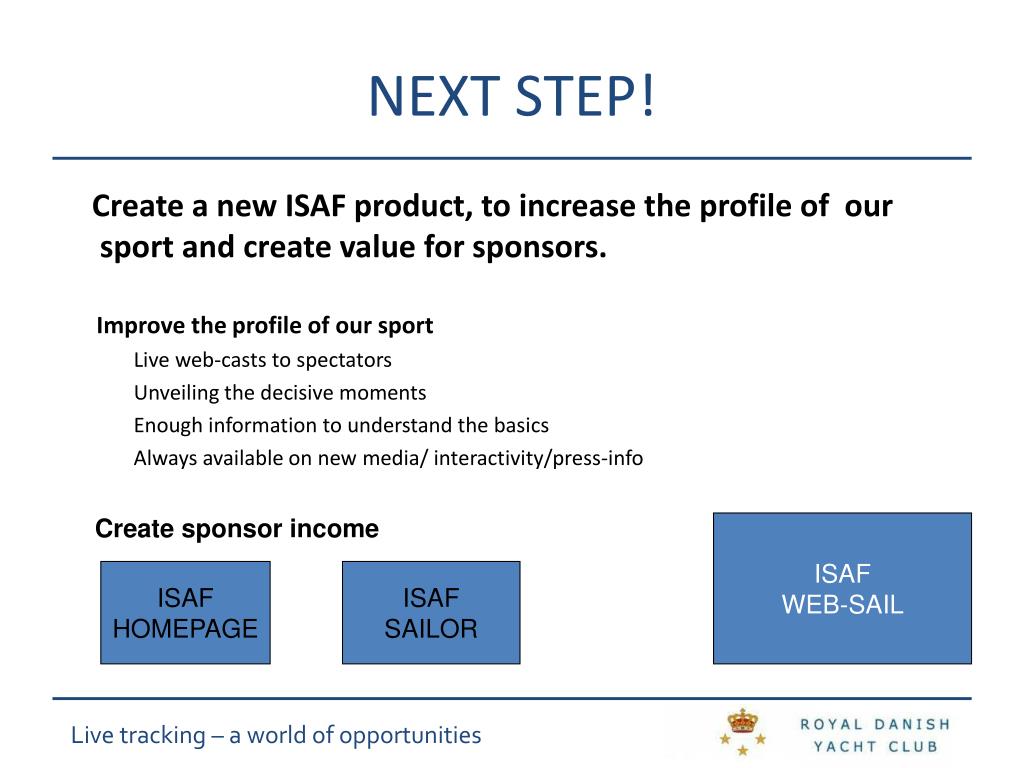 NEXT STEP!

Create a new ISAF product, to increase the profile of our sport and create value for sponsors.

Improve the profile of our sport

Live web-casts to spectators

Unveiling the decisive moments

Enough information to understand the basics

Always available on new media/ interactivity/press-info

Create sponsor income

ISAF HOMEPAGE

ISAF SAILOR

ISAF WEB-SAIL

Live tracking – a world of opportunities

ROYAL DANISH YACHT CLUB